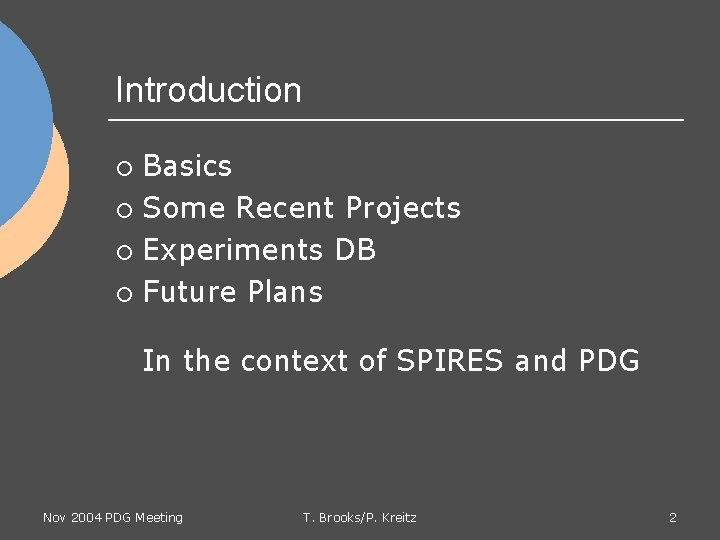 Introduction

- Basics
- Some Recent Projects
- Experiments DB
- Future Plans

In the context of SPIRES and PDG

Nov 2004 PDG Meeting T. Brooks/P. Kreitz 2